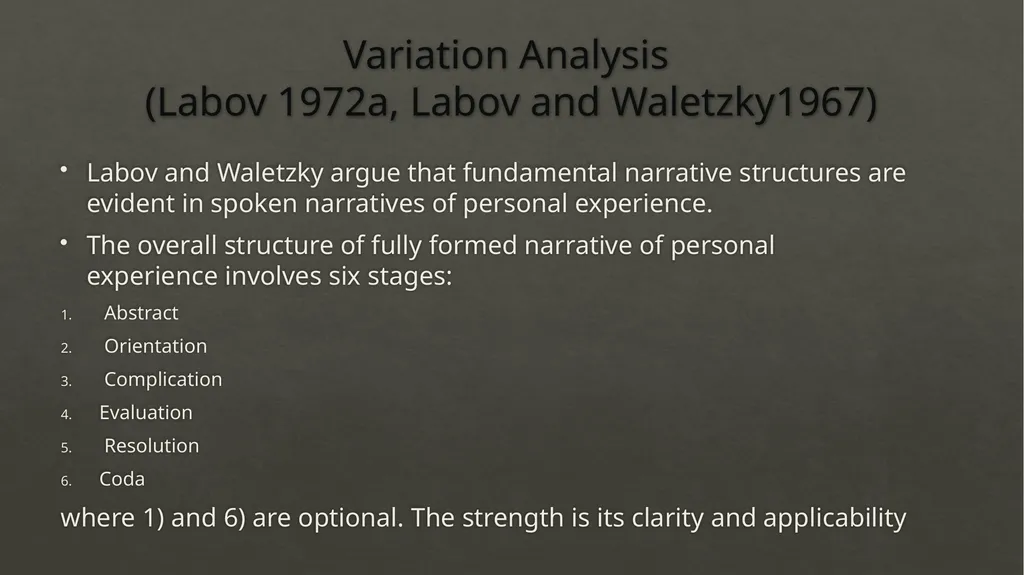 Variation Analysis
(Labov 1972a, Labov and Waletzky1967)

• Labov and Waletzky argue that fundamental narrative structures are evident in spoken narratives of personal experience.

• The overall structure of fully formed narrative of personal experience involves six stages:

1. Abstract
2. Orientation
3. Complication
4. Evaluation
5. Resolution
6. Coda

where 1) and 6) are optional. The strength is its clarity and applicability